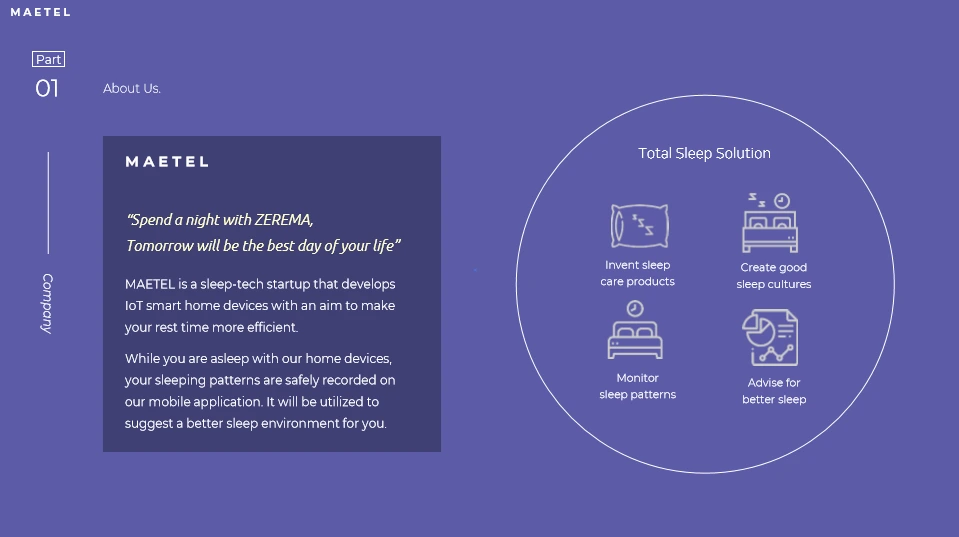 MAETEL

Part
01

About Us.

Company

MAETEL

"Spend a night with ZEREMA,
Tomorrow will be the best day of your life"

MAETEL is a sleep-tech startup that develops IoT smart home devices with an aim to make your rest time more efficient.

While you are asleep with our home devices, your sleeping patterns are safely recorded on our mobile application. It will be utilized to suggest a better sleep environment for you.

Total Sleep Solution

Invent sleep care products

Create good sleep cultures

Monitor sleep patterns

Advise for better sleep